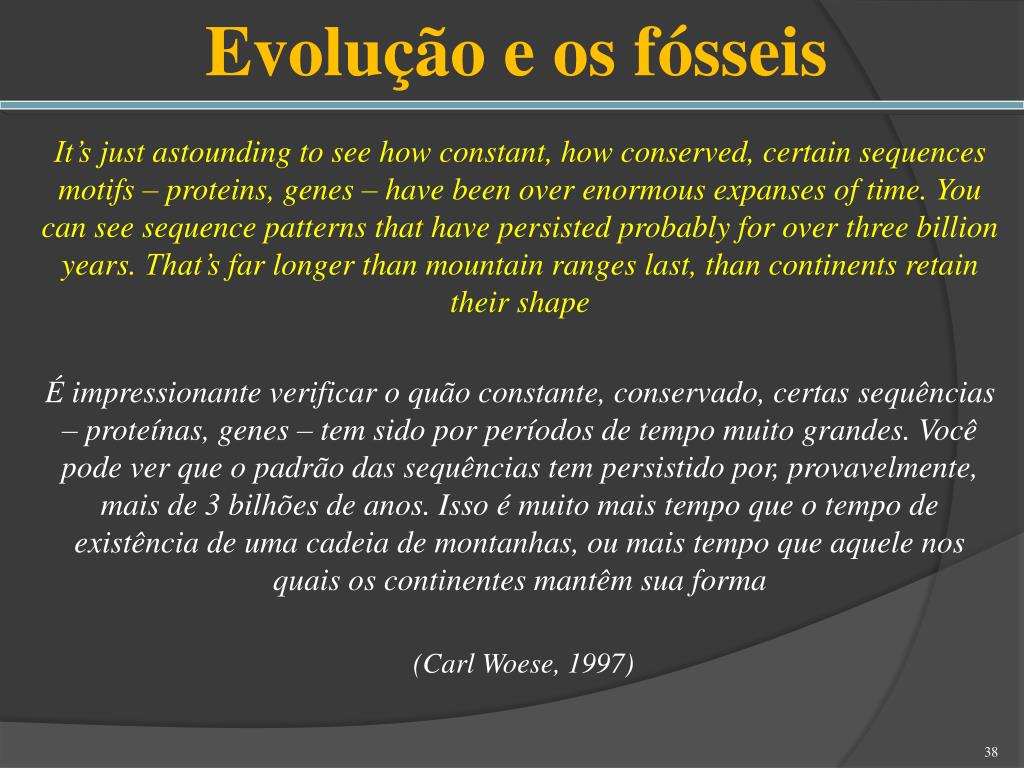 Evolução e os fósseis

It’s just astounding to see how constant, how conserved, certain sequences motifs – proteins, genes – have been over enormous expanses of time. You can see sequence patterns that have persisted probably for over three billion years. That’s far longer than mountain ranges last, than continents retain their shape

É impressionante verificar o quão constante, conservado, certas sequências – proteínas, genes – tem sido por períodos de tempo muito grandes. Você pode ver que o padrão das sequências tem persistido por, provavelmente, mais de 3 bilhões de anos. Isso é muito mais tempo que o tempo de existência de uma cadeia de montanhas, ou mais tempo que aquele nos quais os continentes mantêm sua forma

(Carl Woese, 1997)

38